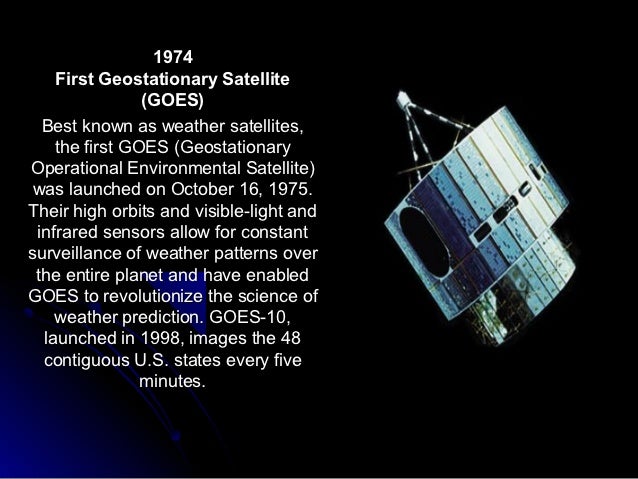 1974
First Geostationary Satellite (GOES)

Best known as weather satellites, the first GOES (Geostationary Operational Environmental Satellite) was launched on October 16, 1975. Their high orbits and visible-light and infrared sensors allow for constant surveillance of weather patterns over the entire planet and have enabled GOES to revolutionize the science of weather prediction. GOES-10, launched in 1998, images the 48 contiguous U.S. states every five minutes.